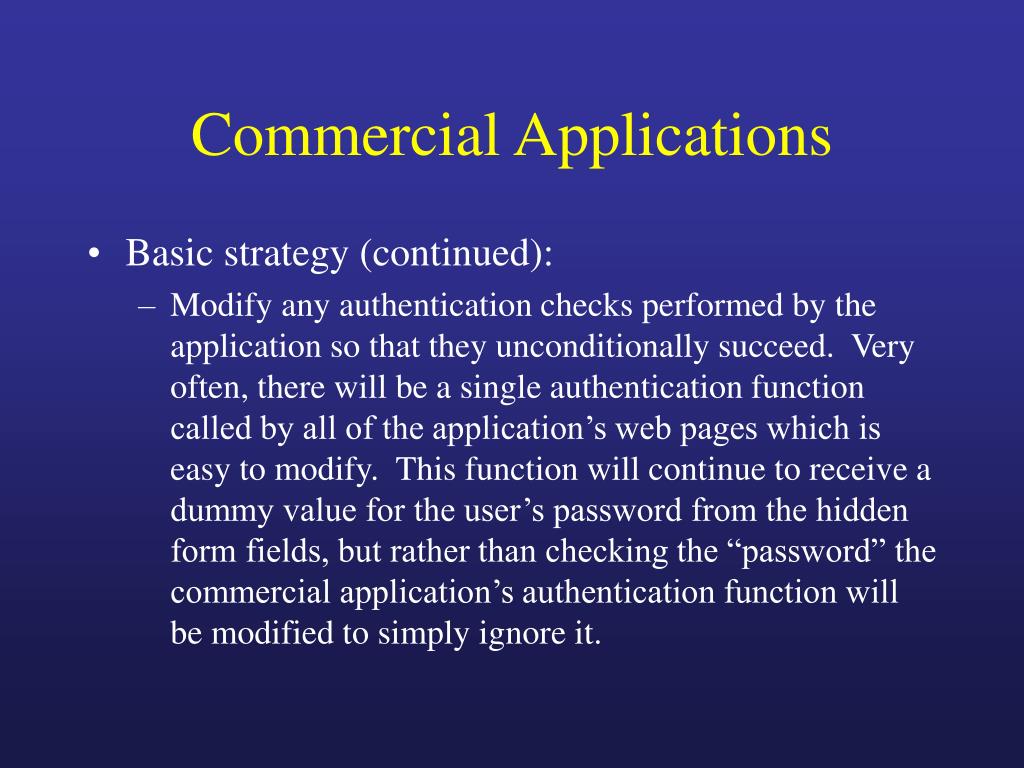 Commercial Applications

• Basic strategy (continued):

– Modify any authentication checks performed by the application so that they unconditionally succeed. Very often, there will be a single authentication function called by all of the application’s web pages which is easy to modify. This function will continue to receive a dummy value for the user’s password from the hidden form fields, but rather than checking the “password” the commercial application’s authentication function will be modified to simply ignore it.